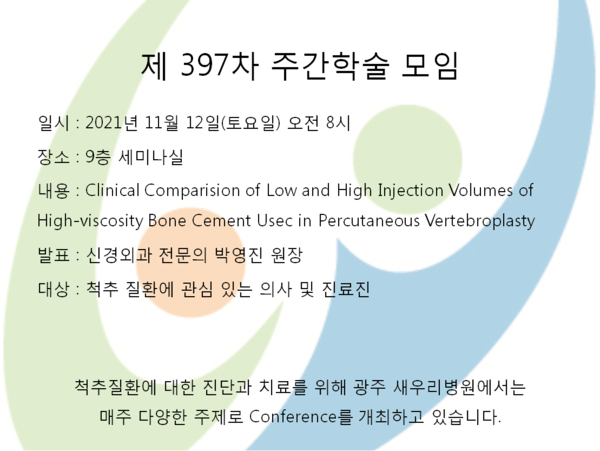 제 397차 주간학술 모임

일시 : 2021년 11월 12일(토요일) 오전 8시

장소 : 9층 세미나실

내용 : Clinical Comparision of Low and High Injection Volumes of High-viscosity Bone Cement Usec in Percutaneous Vertebroplasty

발표 : 신경외과 전문의 박영진 원장

대상 : 척추 질환에 관심 있는 의사 및 진료진

척추질환에 대한 진단과 치료를 위해 광주 새우리병원에서는 매주 다양한 주제로 Conference를 개최하고 있습니다.